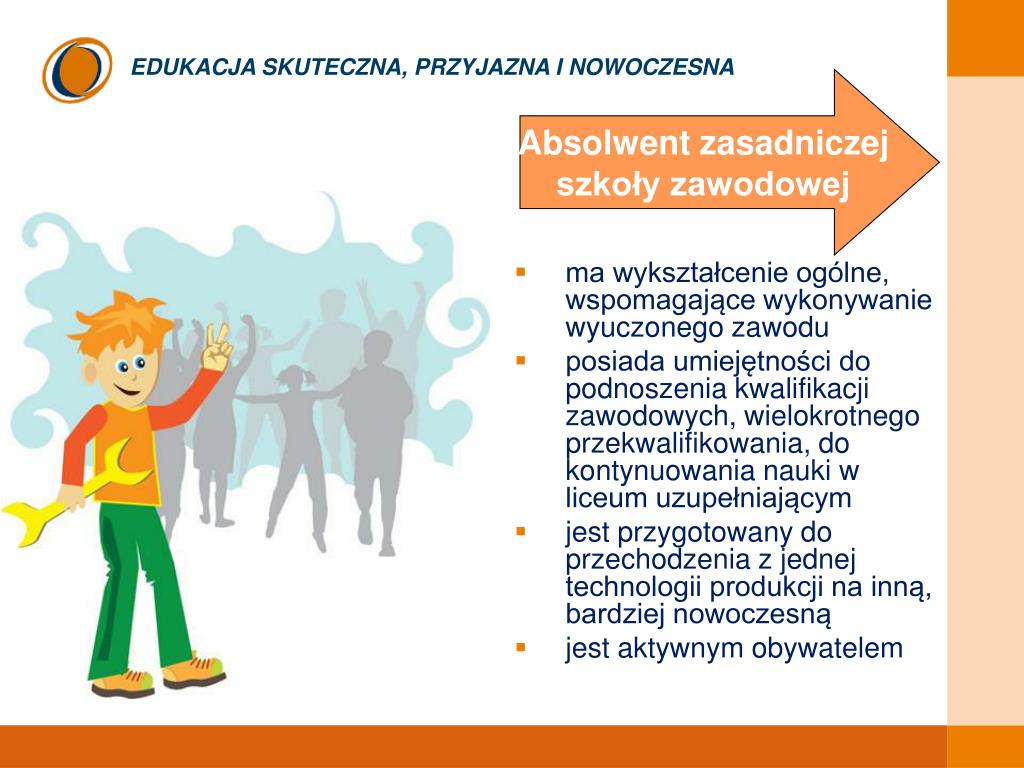 EDUKACJA SKUTECZNA, PRZYJAZNA I NOWOCZESNA

Absolwent zasadniczej szkoły zawodowej

- ma wykształcenie ogólne, wspomagające wykonywanie wyuczonego zawodu
- posiada umiejętności do podnoszenia kwalifikacji zawodowych, wielokrotnego przekwalifikowania, do kontynuowania nauki w liceum uzupełniającym
- jest przygotowany do przechodzenia z jednej technologii produkcji na inną, bardziej nowoczesną
- jest aktywnym obywatelem